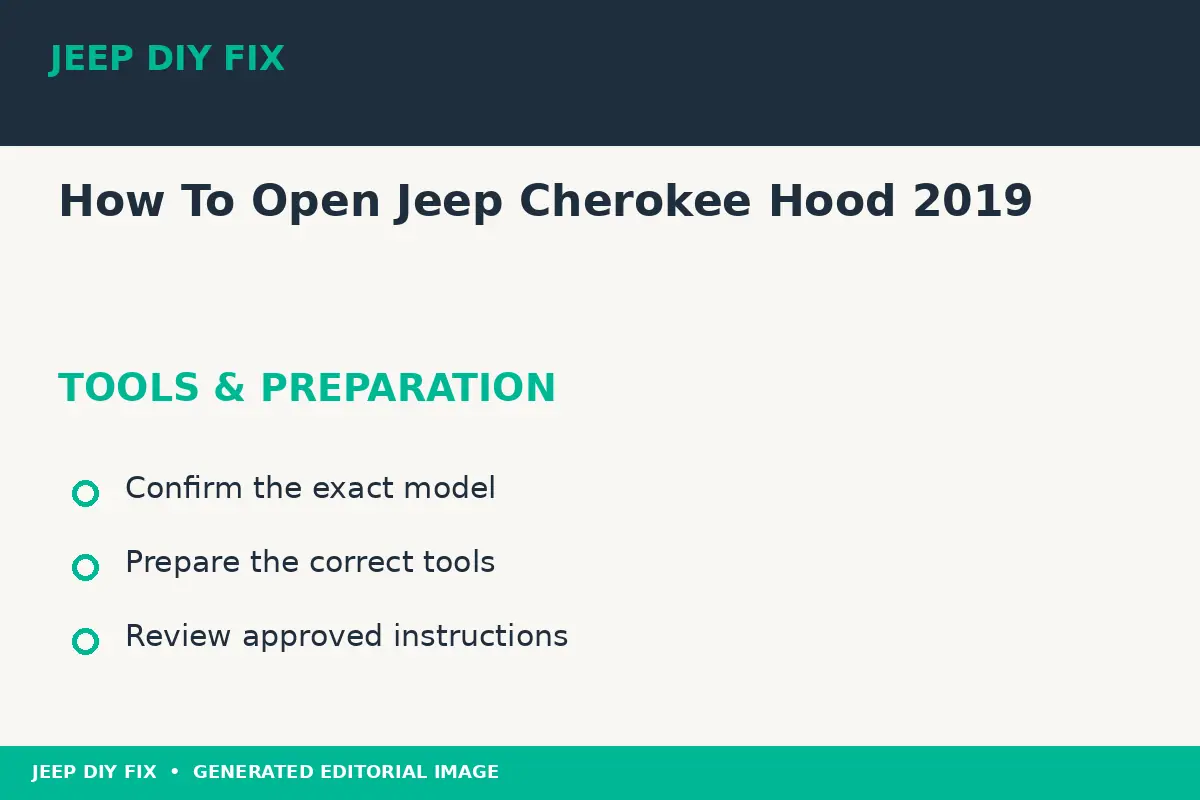 JEEP DIY FIX

How To Open Jeep Cherokee Hood 2019

TOOLS & PREPARATION

Confirm the exact model

Prepare the correct tools

Review approved instructions

JEEP DIY FIX • GENERATED EDITORIAL IMAGE